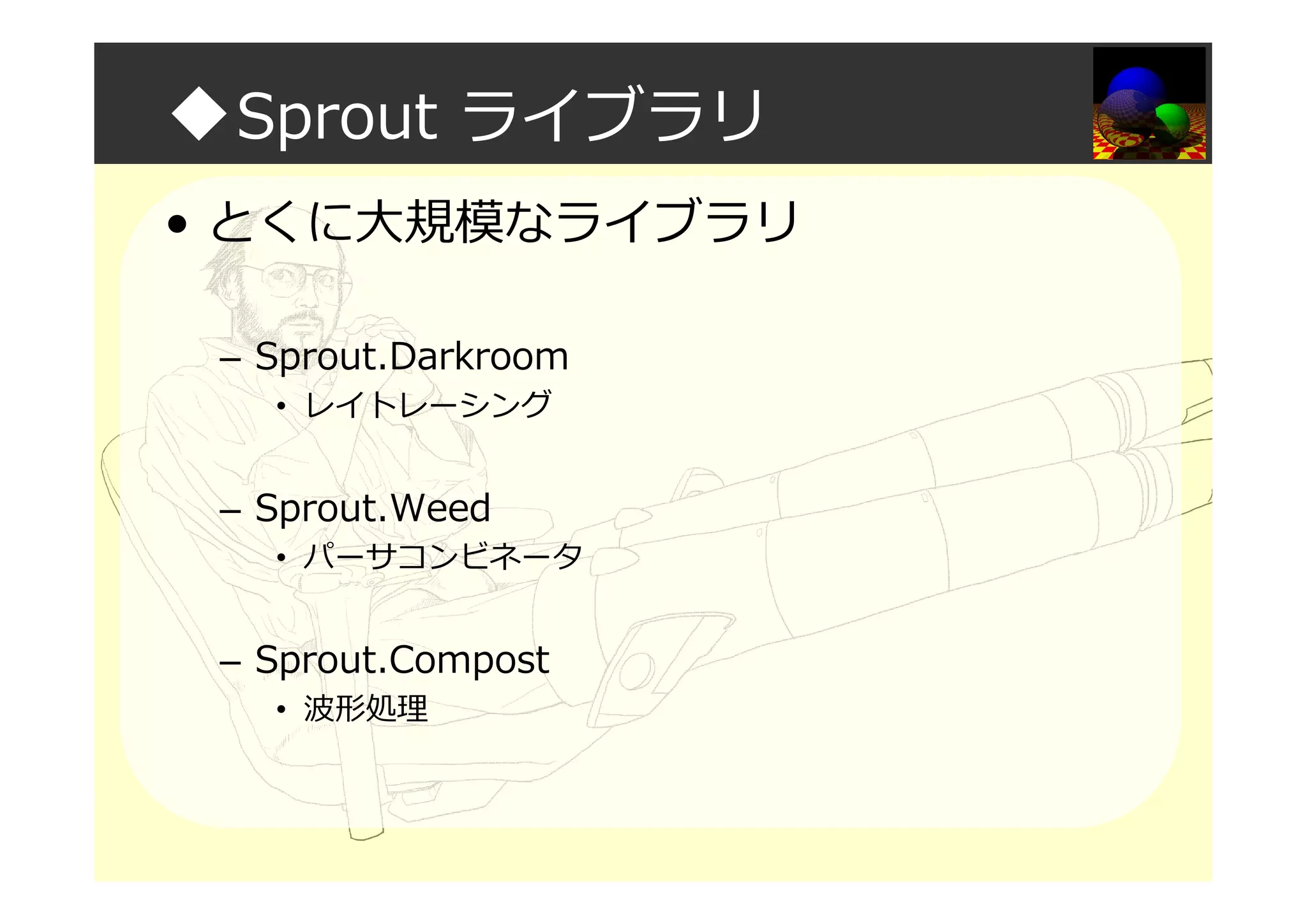 ◆Sprout ライブラリ

• とくに大規模なライブラリ

– Sprout.Darkroom
• レイトレーシング

– Sprout.Weed
• パーサコンビネータ

– Sprout.Compost
• 波形処理